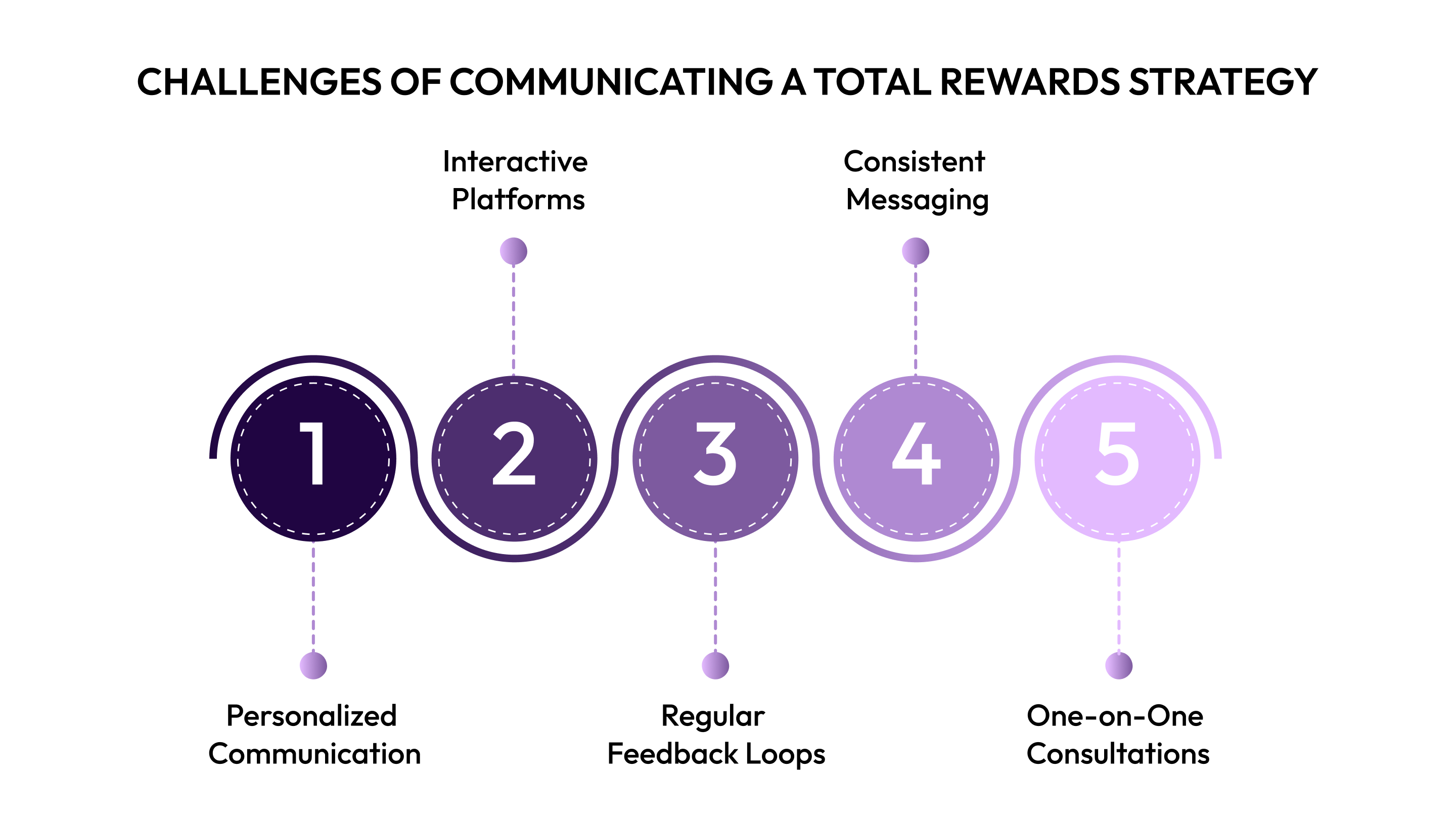 CHALLENGES OF COMMUNICATING A TOTAL REWARDS STRATEGY

Interactive Platforms

Consistent Messaging

1

2

3

4

5

Personalized Communication

Regular Feedback Loops

One-on-One Consultations